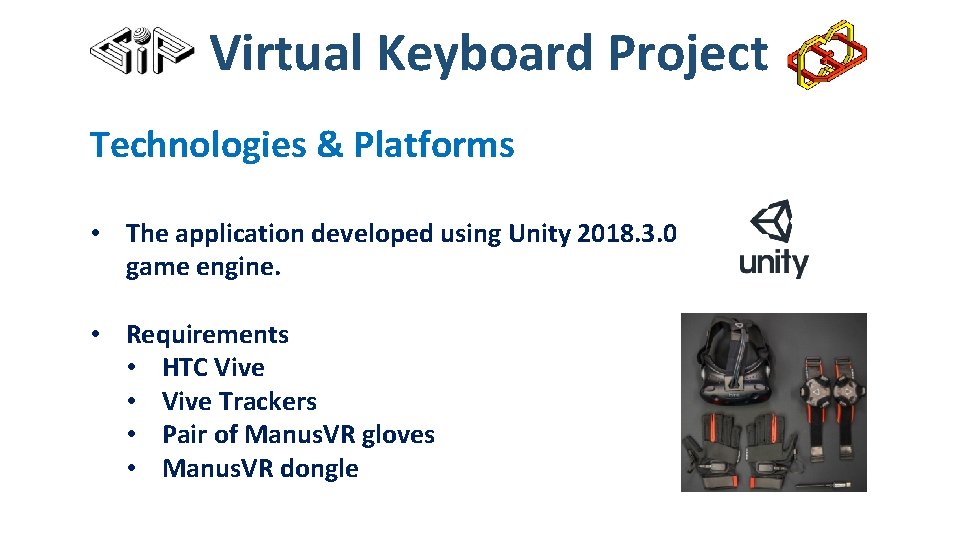 GIP Virtual Keyboard Project

Technologies & Platforms

• The application developed using Unity 2018.3.0 game engine.

unity

• Requirements
• HTC Vive
• Vive Trackers
• Pair of ManusVR gloves
• ManusVR dongle